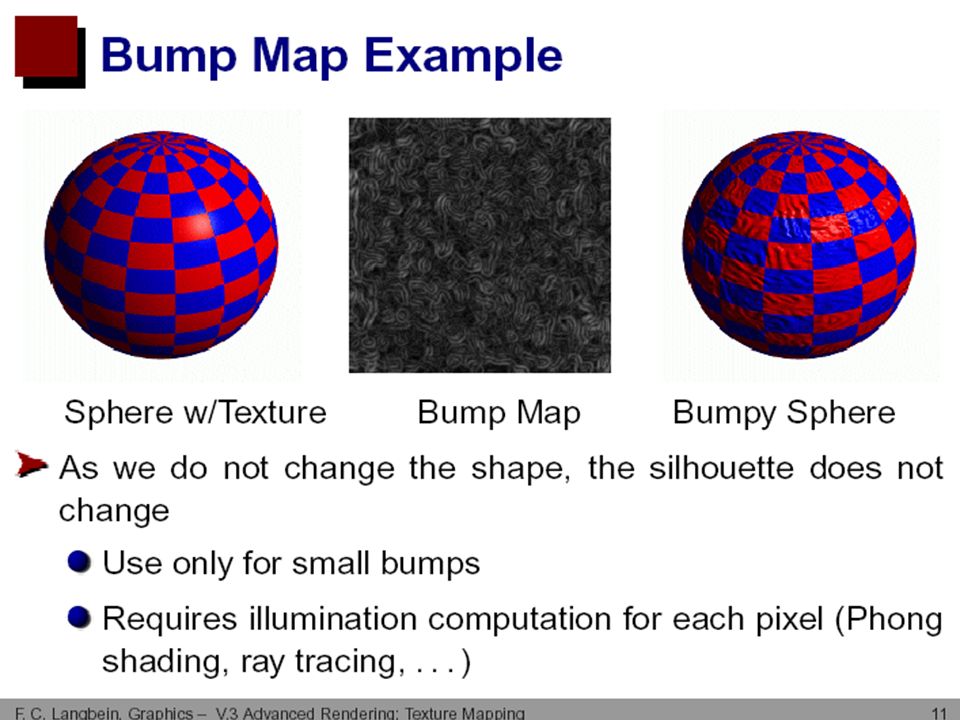 Bump Map Example

Sphere w/Texture

Bump Map

Bumpy Sphere

As we do not change the shape, the silhouette does not change

Use only for small bumps

Requires illumination computation for each pixel (Phong shading, ray tracing, . . . )

F. C. Langbein, Graphics – V.3 Advanced Rendering: Texture Mapping

11